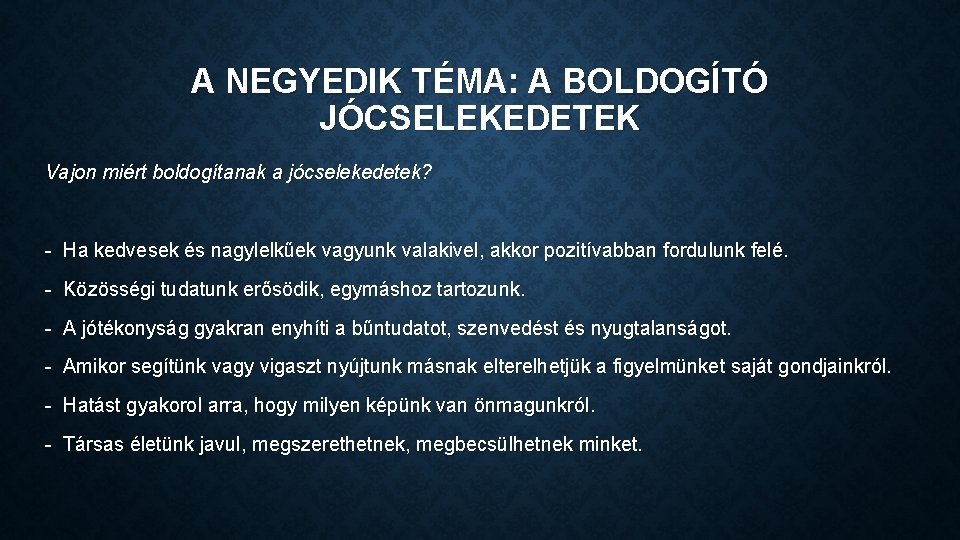 A NEGYEDIK TÉMA: A BOLDOGÍTÓ JÓCSELEKEDETEK

Vajon miért boldogítanak a jócselekedetek?

- Ha kedvesek és nagylelkűek vagyunk valakivel, akkor pozitívabban fordulunk felé.

- Közösségi tudatunk erősödik, egymáshoz tartozunk.

- A jótékonyság gyakran enyhíti a bűntudatot, szenvedést és nyugtalanságot.

- Amikor segítünk vagy vigaszt nyújtunk másnak elterelhetjük a figyelmünket saját gondjainkról.

- Hatást gyakorol arra, hogy milyen képünk van önmagunkról.

- Társas életünk javul, megszerethetnek, megbecsülhetnek minket.